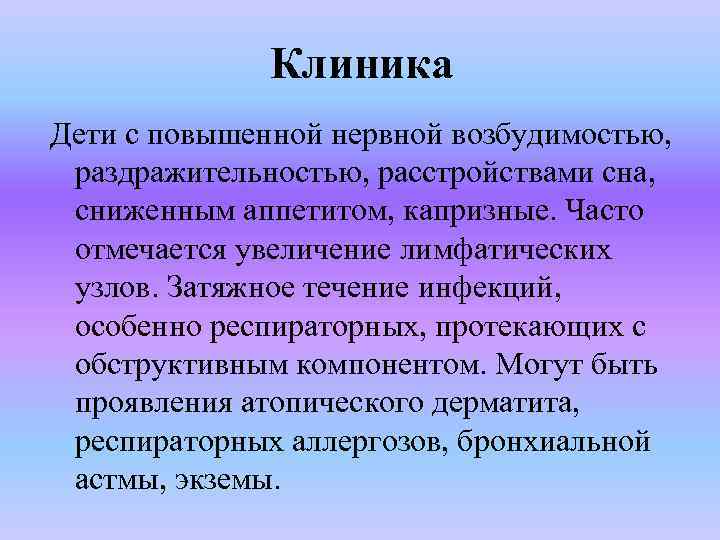 Клиника

Дети с повышенной нервной возбудимостью, раздражительностью, расстройствами сна, сниженным аппетитом, капризные. Часто отмечается увеличение лимфатических узлов. Затяжное течение инфекций, особенно респираторных, протекающих с обструктивным компонентом. Могут быть проявления атопического дерматита, респираторных аллергозов, бронхиальной астмы, экземы.